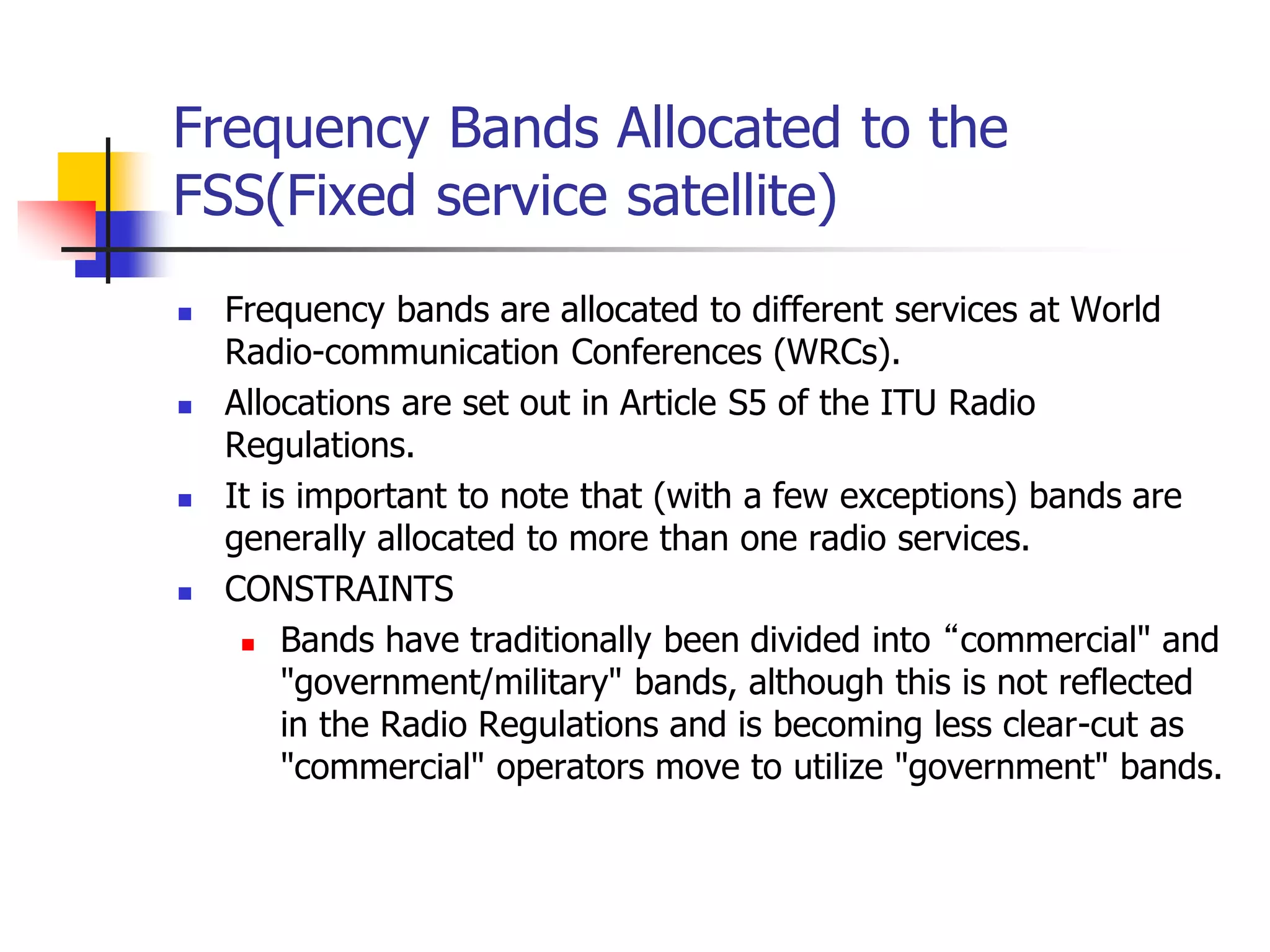 Frequency Bands Allocated to the FSS(Fixed service satellite)

- Frequency bands are allocated to different services at World Radio-communication Conferences (WRCs).
- Allocations are set out in Article S5 of the ITU Radio Regulations.
- It is important to note that (with a few exceptions) bands are generally allocated to more than one radio services.
- CONSTRAINTS
  - Bands have traditionally been divided into “commercial" and "government/military" bands, although this is not reflected in the Radio Regulations and is becoming less clear-cut as "commercial" operators move to utilize "government" bands.